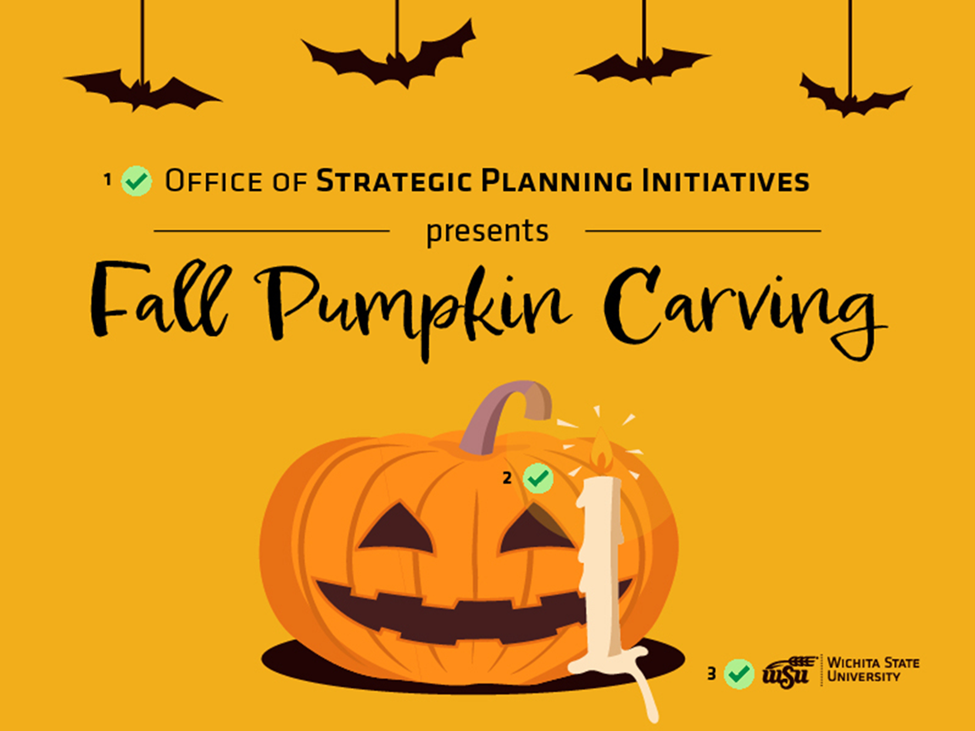 1 Office of Strategic Planning Initiatives

presents

Fall Pumpkin Carving

2

3 WSU Wichita State University